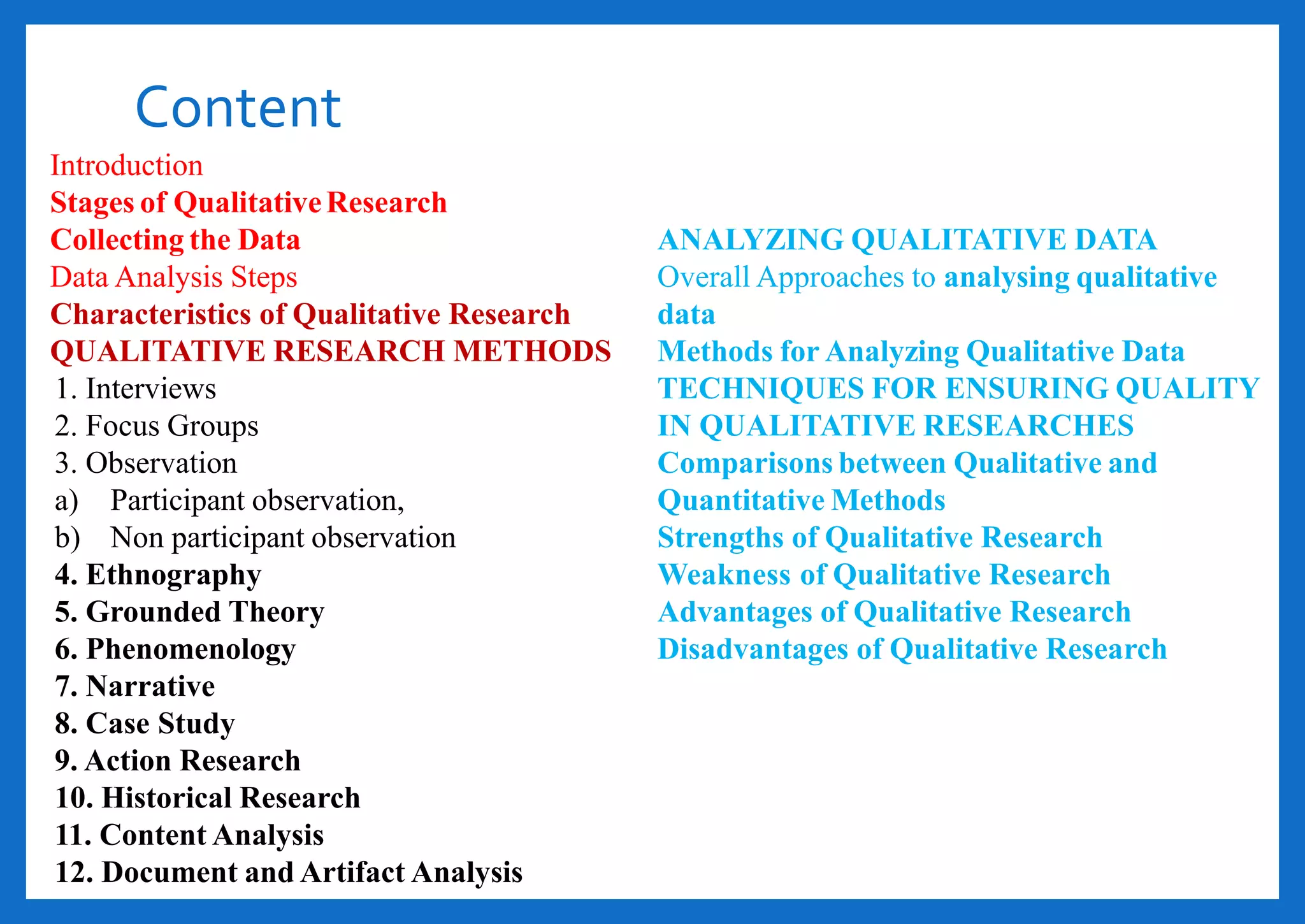 Content

Introduction
Stages of Qualitative Research
Collecting the Data
Data Analysis Steps
Characteristics of Qualitative Research
QUALITATIVE RESEARCH METHODS
1. Interviews
2. Focus Groups
3. Observation
a) Participant observation,
b) Non participant observation
4. Ethnography
5. Grounded Theory
6. Phenomenology
7. Narrative
8. Case Study
9. Action Research
10. Historical Research
11. Content Analysis
12. Document and Artifact Analysis

ANALYZING QUALITATIVE DATA
Overall Approaches to analysing qualitative data
Methods for Analyzing Qualitative Data
TECHNIQUES FOR ENSURING QUALITY IN QUALITATIVE RESEARCHES
Comparisons between Qualitative and Quantitative Methods
Strengths of Qualitative Research
Weakness of Qualitative Research
Advantages of Qualitative Research
Disadvantages of Qualitative Research